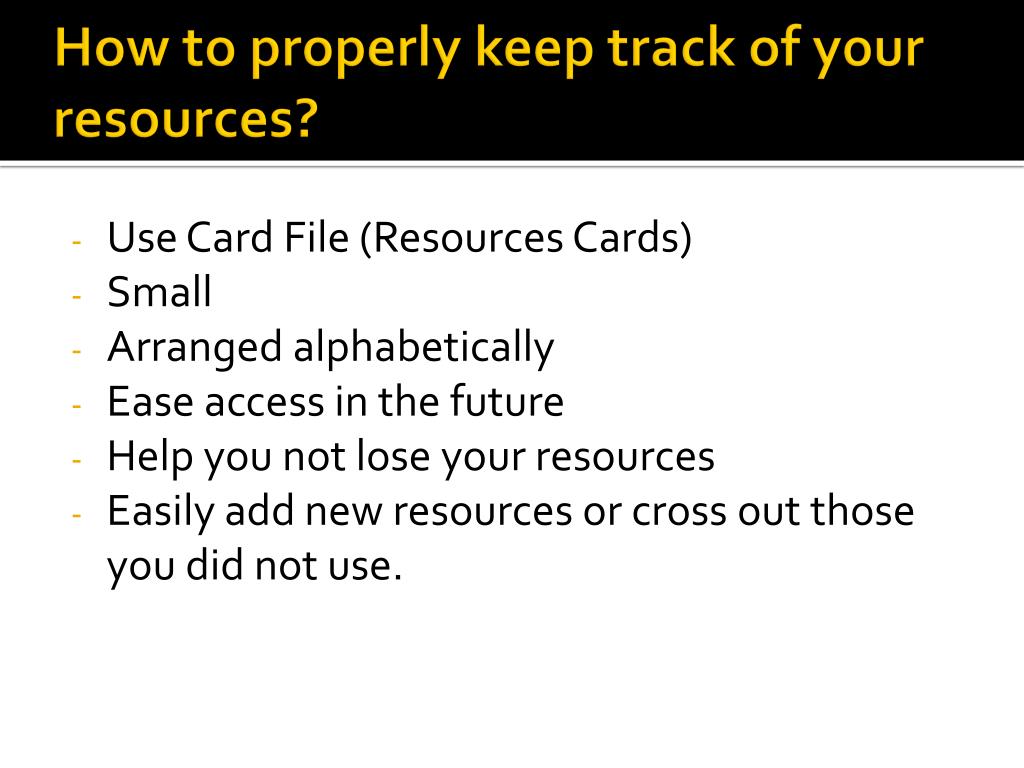 How to properly keep track of your resources?

- Use Card File (Resources Cards)
- Small
- Arranged alphabetically
- Ease access in the future
- Help you not lose your resources
- Easily add new resources or cross out those you did not use.